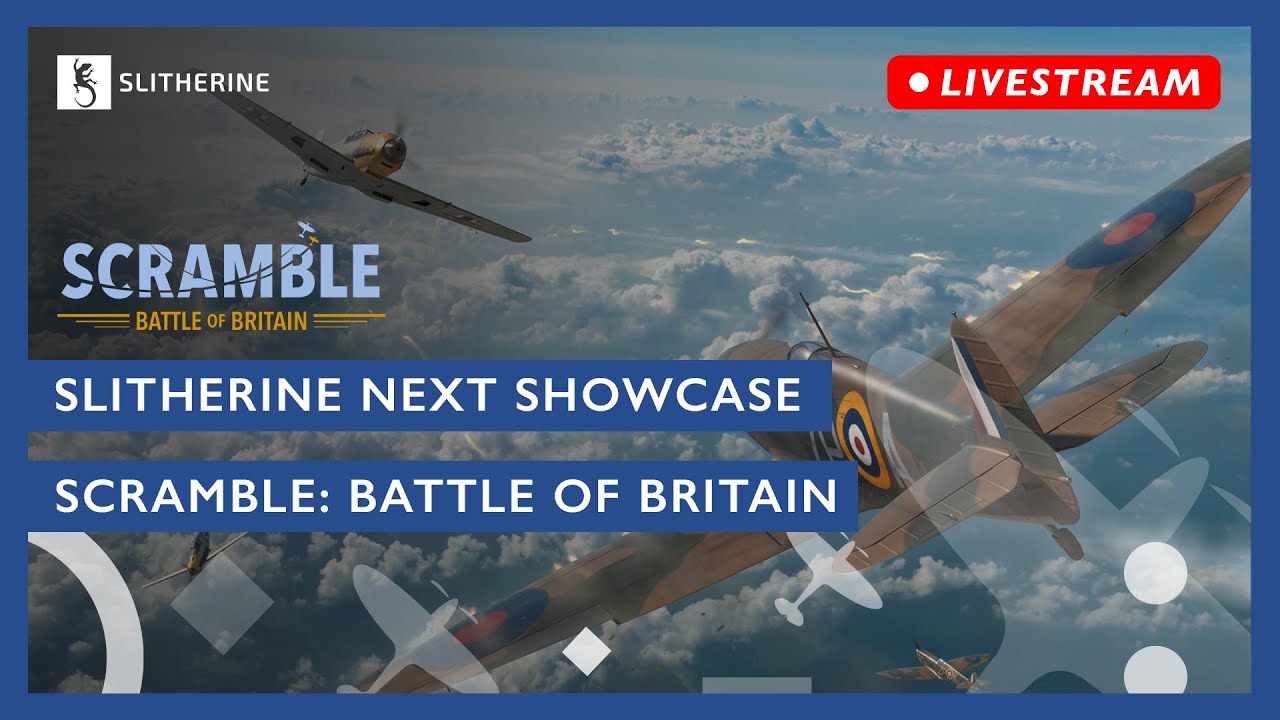 SLITHERINE

LIVESTREAM

SCRAMBLE
BATTLE OF BRITAIN

SLITHERINE NEXT SHOWCASE

SCRAMBLE: BATTLE OF BRITAIN